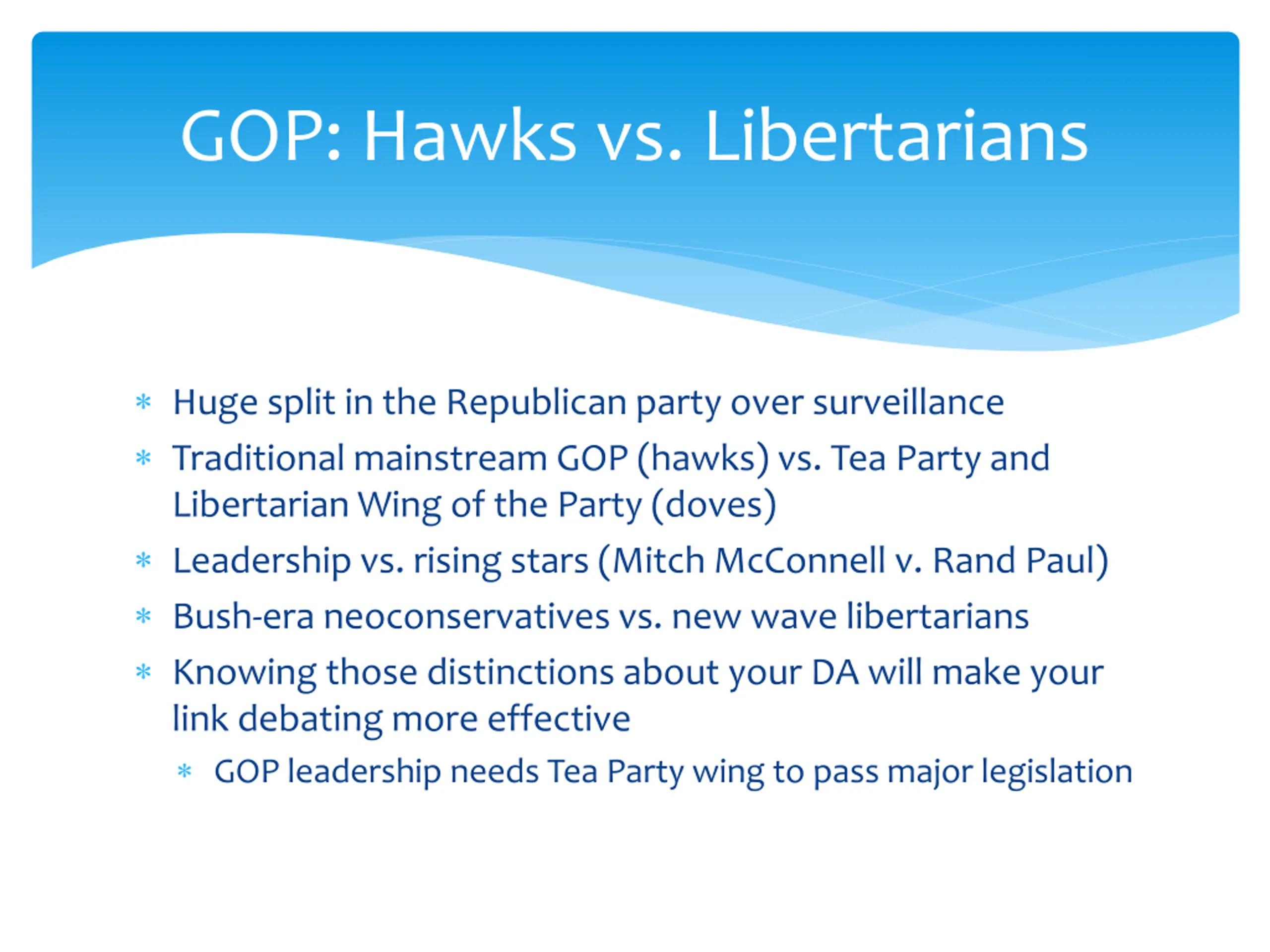 GOP: Hawks vs. Libertarians

* Huge split in the Republican party over surveillance
* Traditional mainstream GOP (hawks) vs. Tea Party and Libertarian Wing of the Party (doves)
* Leadership vs. rising stars (Mitch McConnell v. Rand Paul)
* Bush-era neoconservatives vs. new wave libertarians
* Knowing those distinctions about your DA will make your link debating more effective
  * GOP leadership needs Tea Party wing to pass major legislation